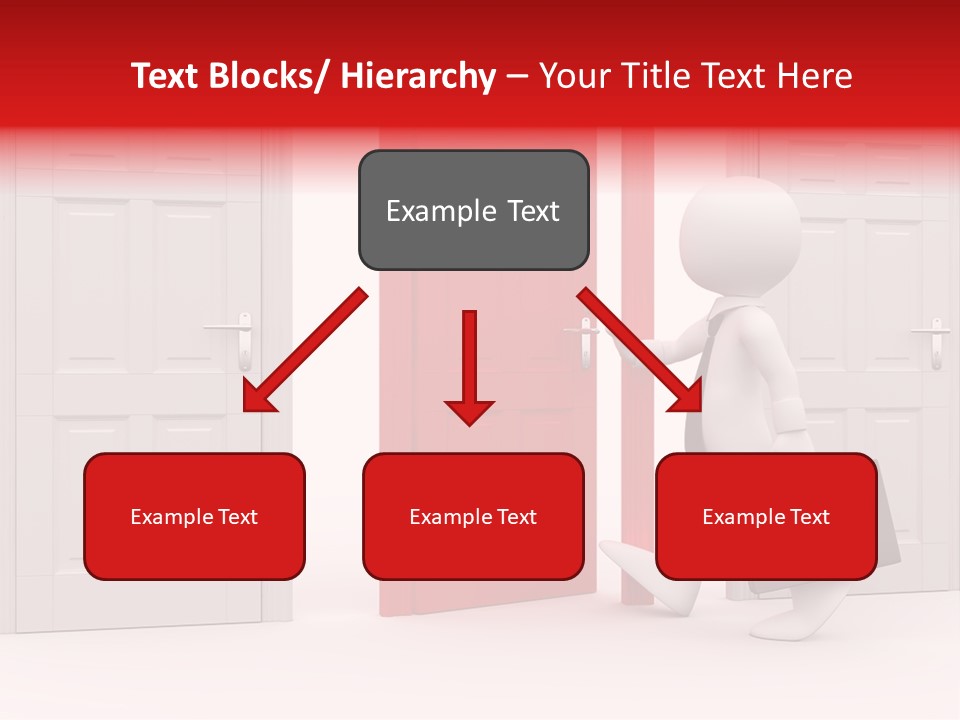 Text Blocks/ Hierarchy – Your Title Text Here

Example Text

Example Text

Example Text

Example Text